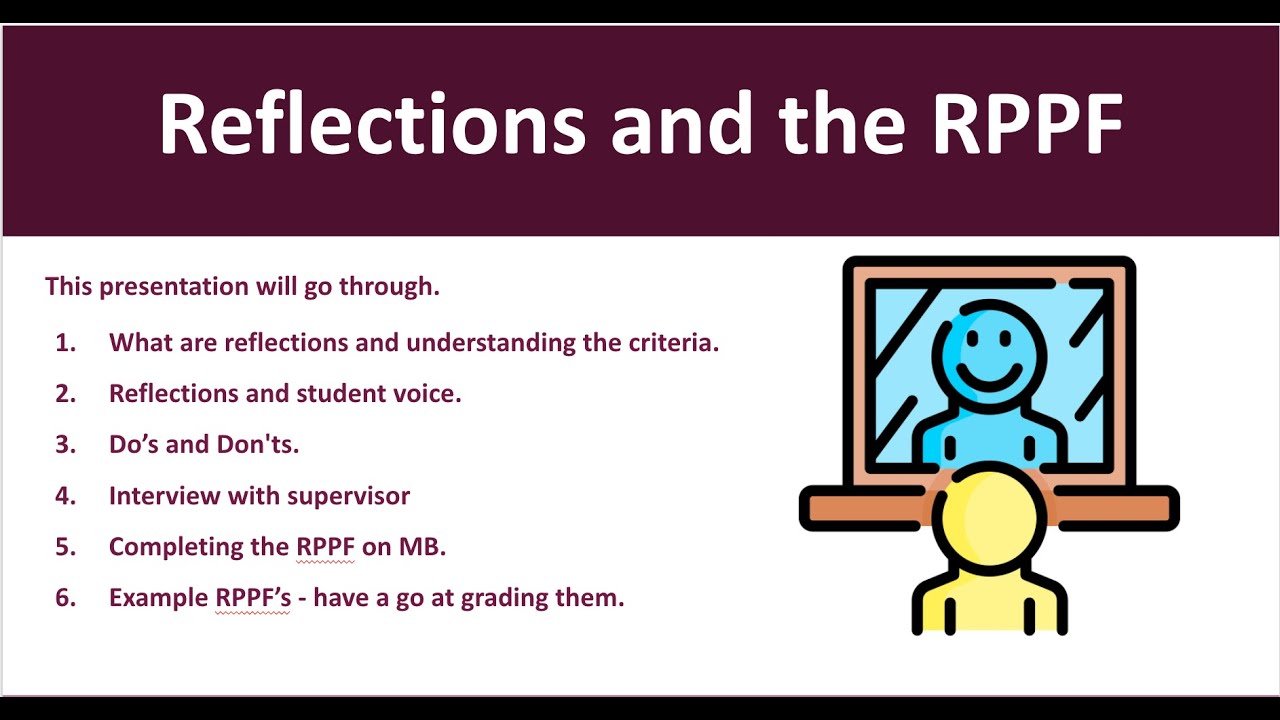 Reflections and the RPPF

This presentation will go through.

1. What are reflections and understanding the criteria.
2. Reflections and student voice.
3. Do’s and Don'ts.
4. Interview with supervisor
5. Completing the RPPF on MB.
6. Example RPPF’s - have a go at grading them.